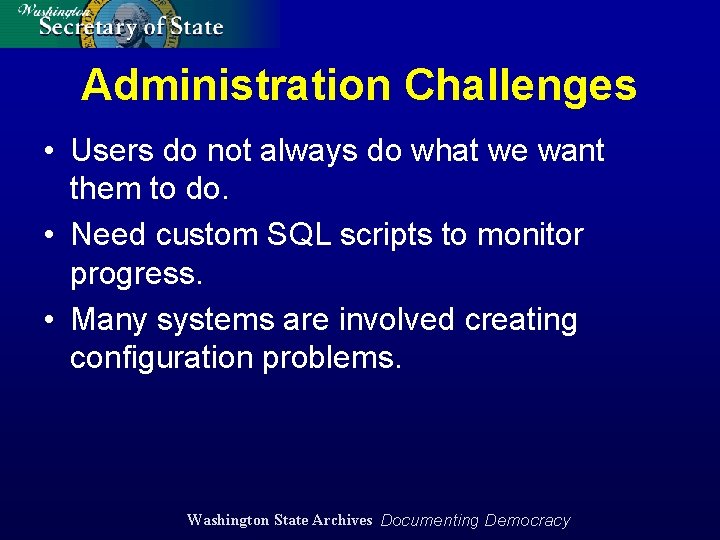 Washington
Secretary of State

Administration Challenges

• Users do not always do what we want them to do.

• Need custom SQL scripts to monitor progress.

• Many systems are involved creating configuration problems.

Washington State Archives Documenting Democracy